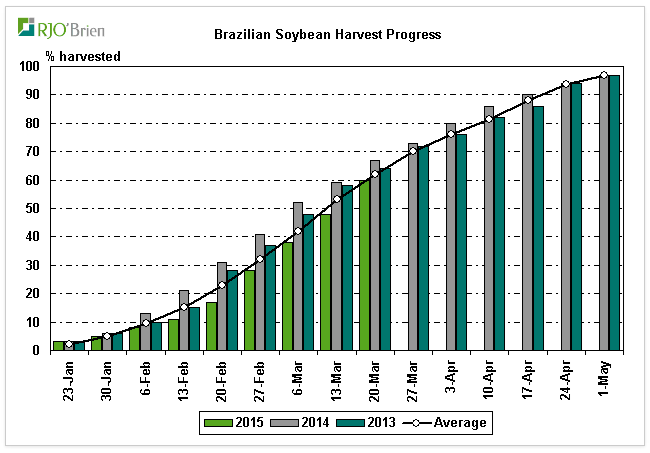 RJO'Brien

Brazilian Soybean Harvest Progress

% harvested

100
90
80
70
60
50
40
30
20
10
0

23-Jan
30-Jan
6-Feb
13-Feb
20-Feb
27-Feb
6-Mar
13-Mar
20-Mar
27-Mar
3-Apr
10-Apr
17-Apr
24-Apr
1-May

2015
2014
2013
Average